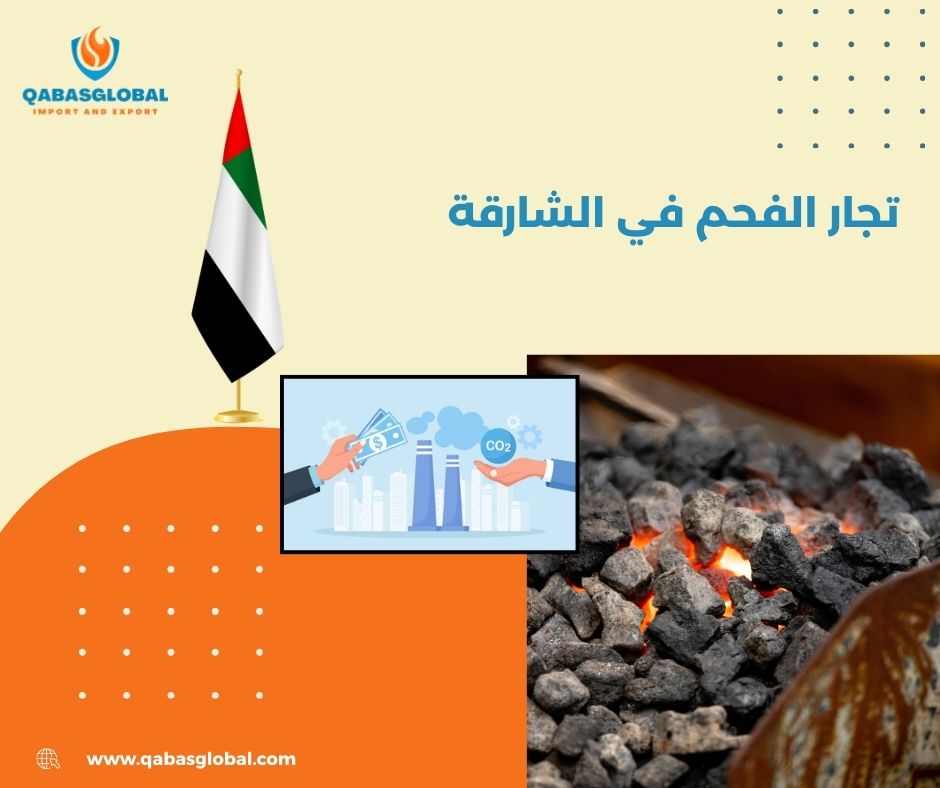 QABASGLOBAL
IMPORT AND EXPORT

تجار الفحم في الشارقة

$

$CO_2$

www.qabasglobal.com